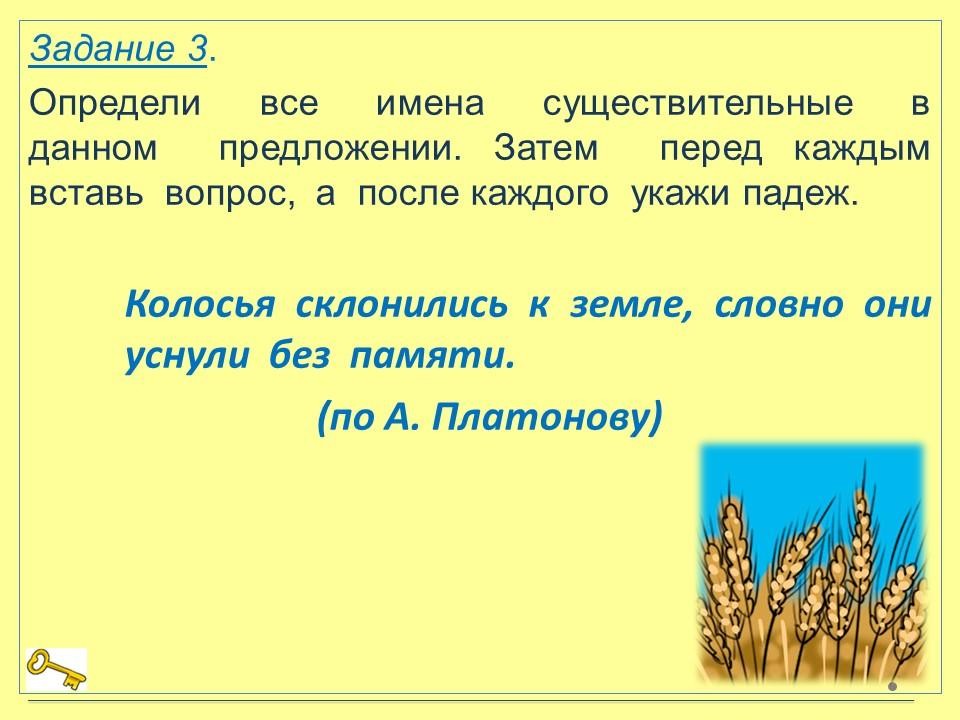 Задание 3.

Определи все имена существительные в данном предложении. Затем перед каждым вставь вопрос, а после каждого укажи падеж.

Колосья склонились к земле, словно они уснули без памяти.

(по А. Платонову)